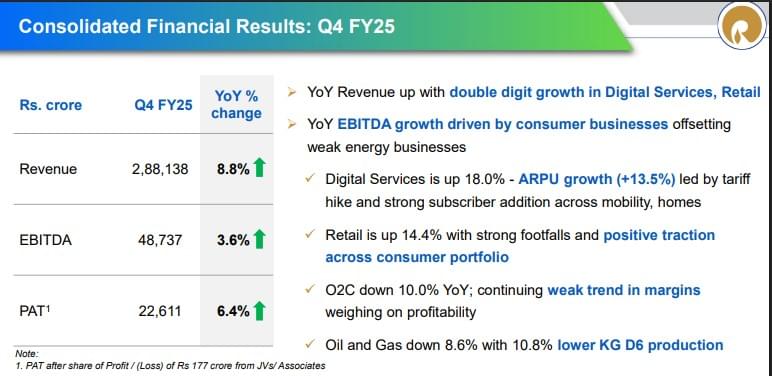 Consolidated Financial Results: Q4 FY25

| Rs. crore | Q4 FY25 | YoY % change |
|---|---|---|
| Revenue | 2,88,138 | 8.8% |
| EBITDA | 48,737 | 3.6% |
| PAT$^1$ | 22,611 | 6.4% |

Note:
1. PAT after share of Profit / (Loss) of Rs 177 crore from JVs/ Associates

➢ YoY Revenue up with double digit growth in Digital Services, Retail

➢ YoY EBITDA growth driven by consumer businesses offsetting weak energy businesses

✓ Digital Services is up 18.0% - ARPU growth (+13.5%) led by tariff hike and strong subscriber addition across mobility, homes

✓ Retail is up 14.4% with strong footfalls and positive traction across consumer portfolio

✓ O2C down 10.0% YoY; continuing weak trend in margins weighing on profitability

✓ Oil and Gas down 8.6% with 10.8% lower KG D6 production